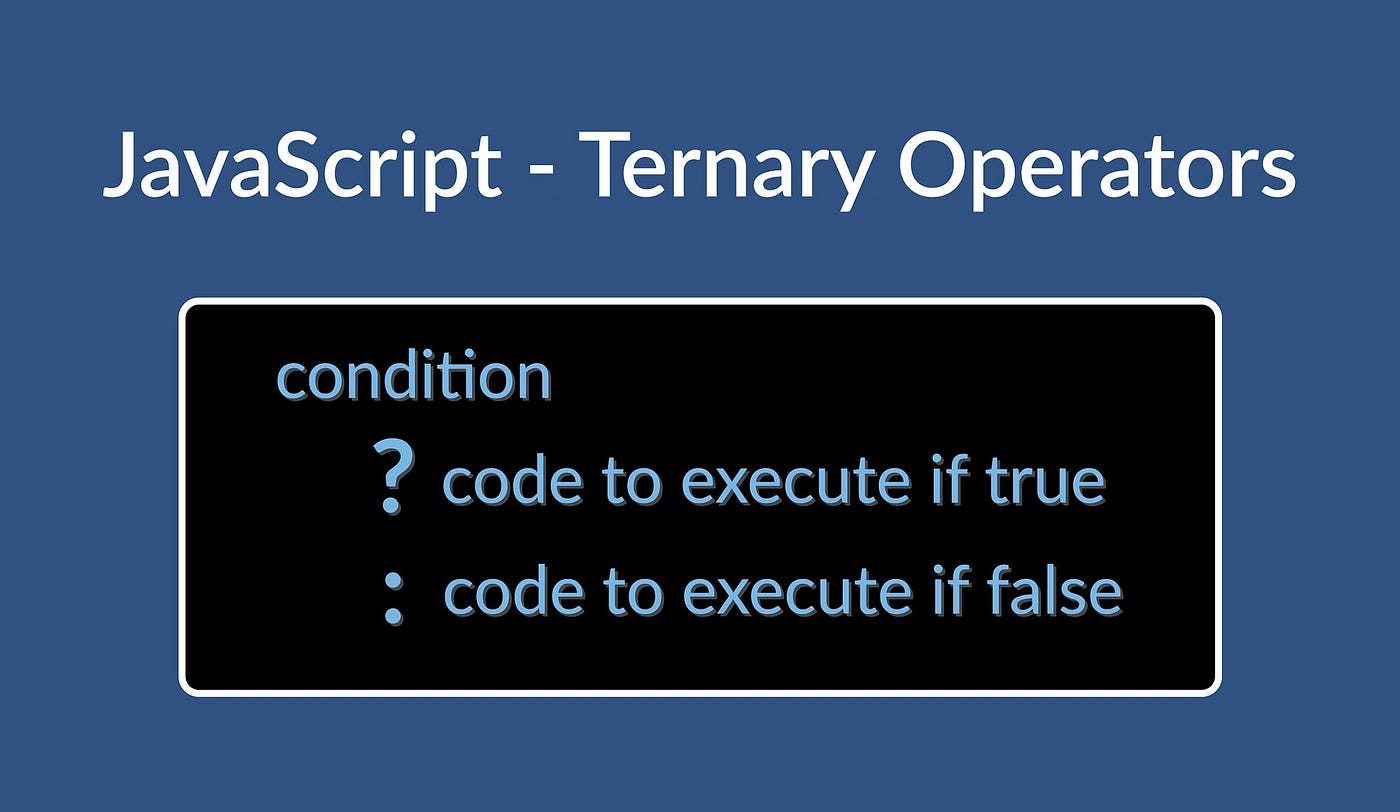 JavaScript - Ternary Operators

condition
? code to execute if true
: code to execute if false